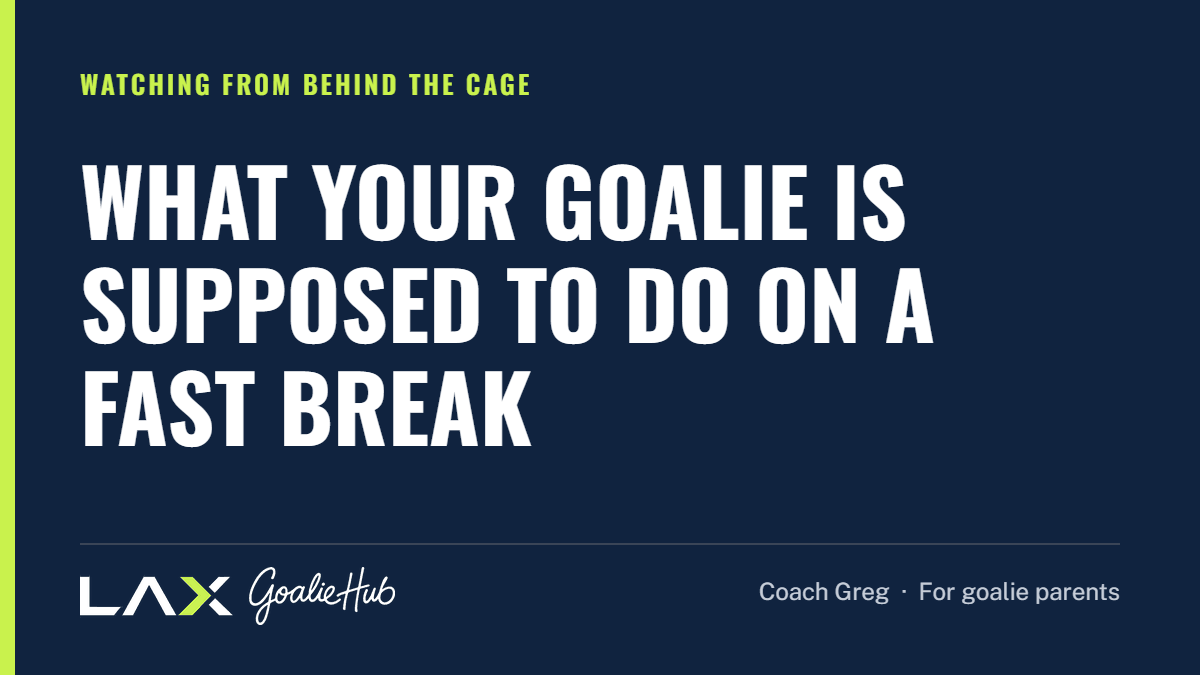 WATCHING FROM BEHIND THE CAGE

WHAT YOUR GOALIE IS SUPPOSED TO DO ON A FAST BREAK

LAX GoalieHub

Coach Greg · For goalie parents